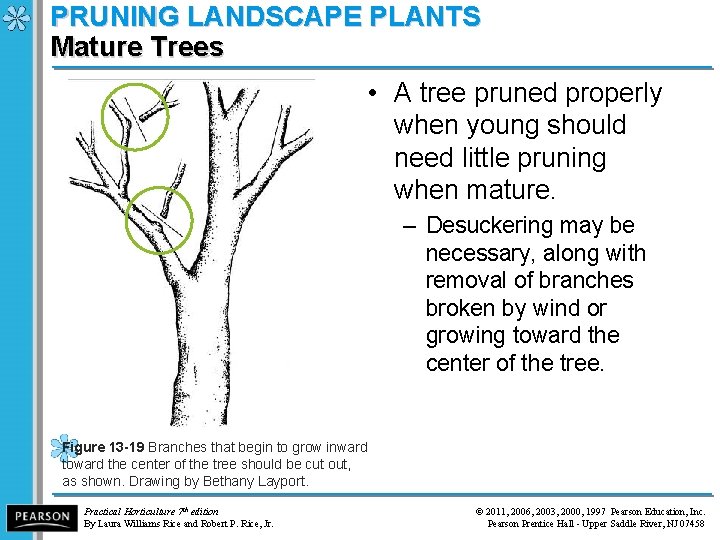 PRUNING LANDSCAPE PLANTS
Mature Trees

• A tree pruned properly when young should need little pruning when mature.

– Desuckering may be necessary, along with removal of branches broken by wind or growing toward the center of the tree.

Figure 13-19 Branches that begin to grow inward toward the center of the tree should be cut out, as shown. Drawing by Bethany Layport.

PEARSON

Practical Horticulture 7th edition
By Laura Williams Rice and Robert P. Rice, Jr.

© 2011, 2006, 2003, 2000, 1997 Pearson Education, Inc.
Pearson Prentice Hall - Upper Saddle River, NJ 07458